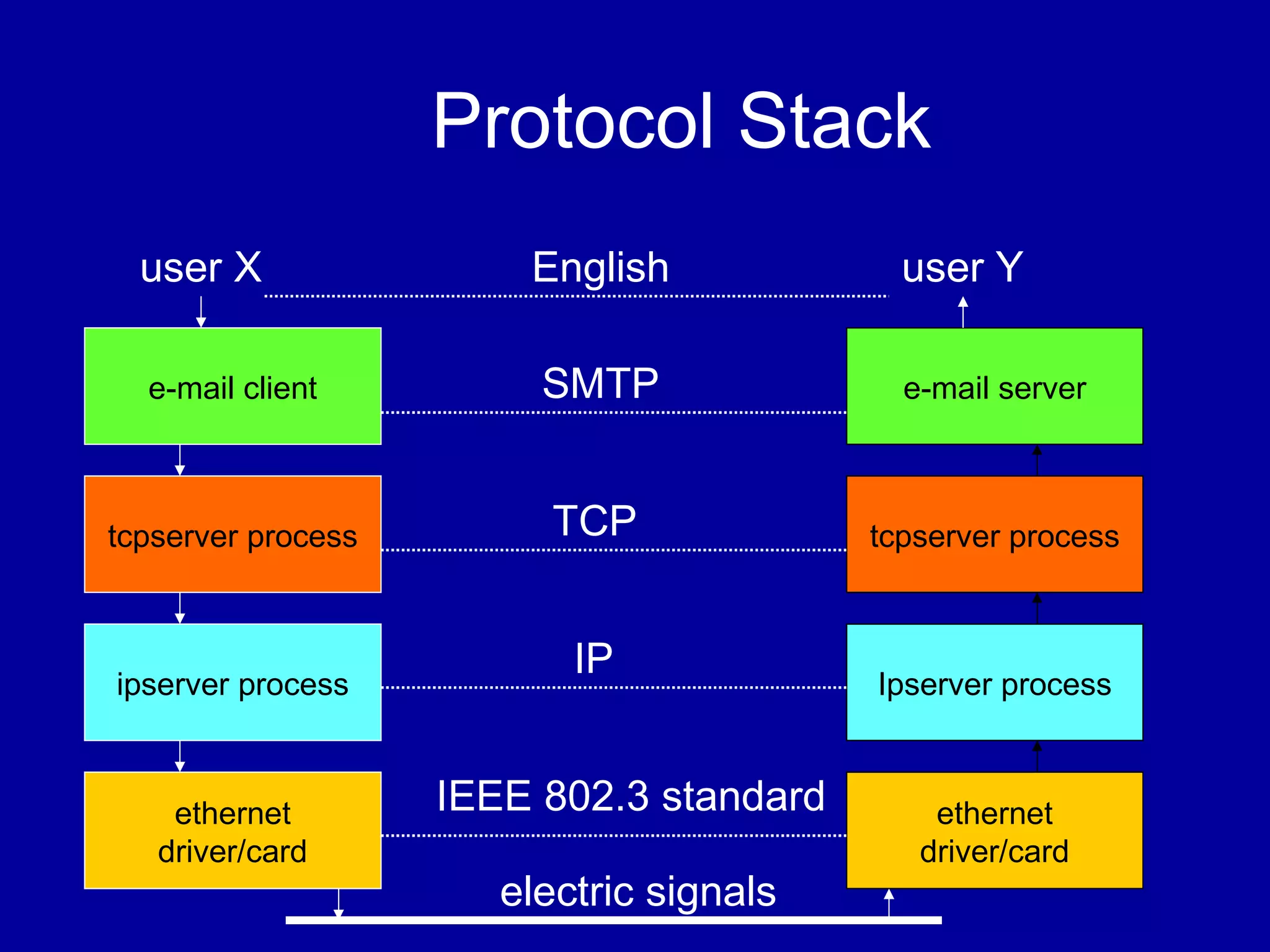 Protocol Stack

user X

English

user Y

e-mail client

SMTP

e-mail server

tcpserver process

TCP

tcpserver process

ipserver process

IP

Ipserver process

ethernet driver/card

IEEE 802.3 standard

ethernet driver/card

electric signals